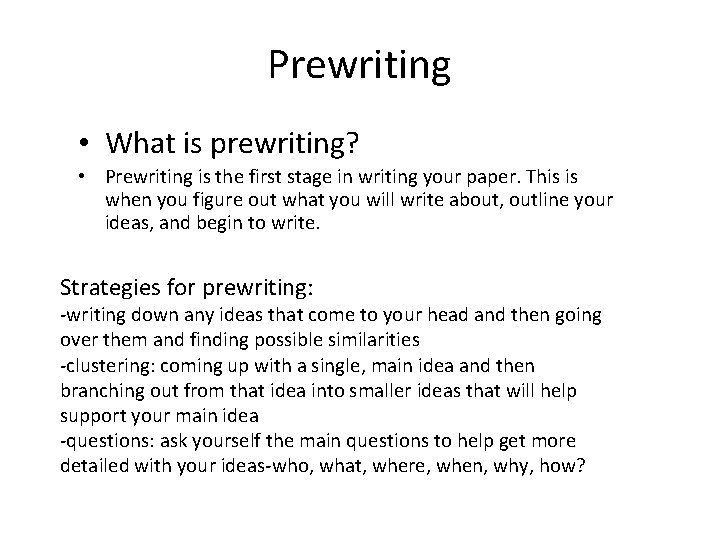 Prewriting

• What is prewriting?
• Prewriting is the first stage in writing your paper. This is when you figure out what you will write about, outline your ideas, and begin to write.

Strategies for prewriting:
-writing down any ideas that come to your head and then going over them and finding possible similarities
-clustering: coming up with a single, main idea and then branching out from that idea into smaller ideas that will help support your main idea
-questions: ask yourself the main questions to help get more detailed with your ideas-who, what, where, when, why, how?